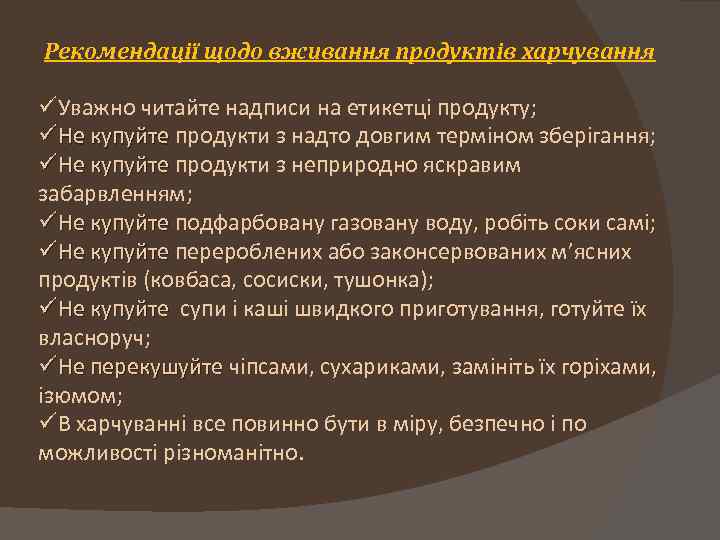 Рекомендації щодо вживання продуктів харчування

✓Уважно читайте надписи на етикетці продукту;
✓Не купуйте продукти з надто довгим терміном зберігання;
✓Не купуйте продукти з неприродно яскравим забарвленням;
✓Не купуйте подфарбовану газовану воду, робіть соки самі;
✓Не купуйте перероблених або законсервованих м'ясних продуктів (ковбаса, сосиски, тушонка);
✓Не купуйте супи і каші швидкого приготування, готуйте їх власноруч;
✓Не перекушуйте чіпсами, сухариками, замініть їх горіхами, ізюмом;
✓В харчуванні все повинно бути в міру, безпечно і по можливості різноманітно.